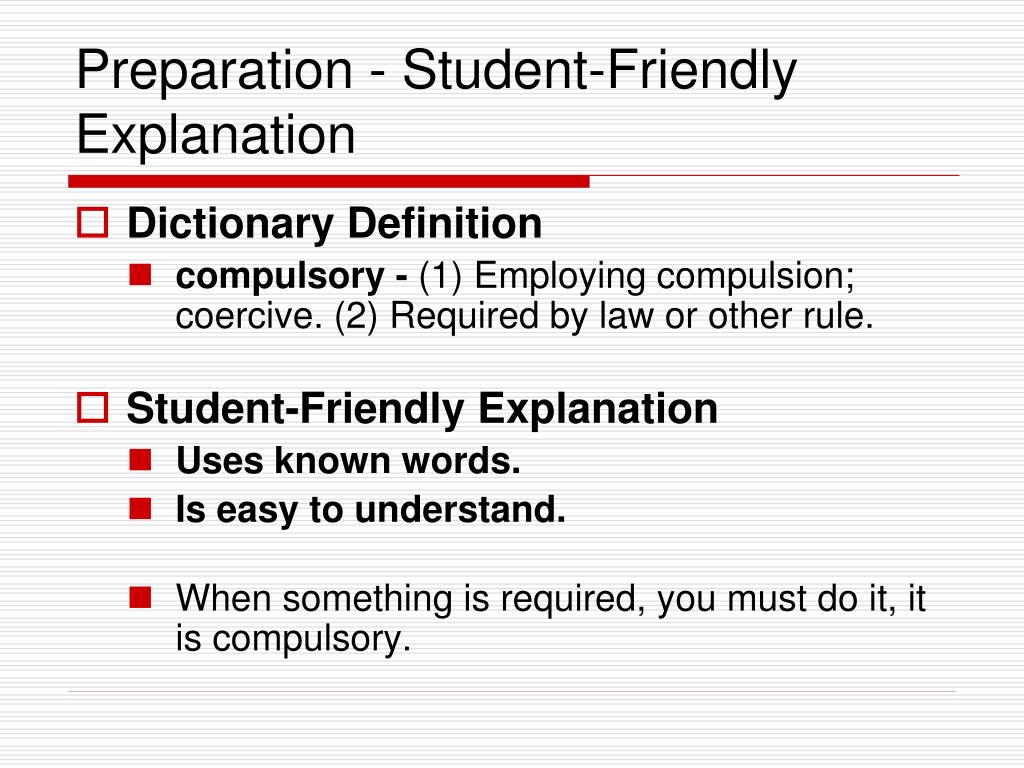 Preparation - Student-Friendly Explanation

Dictionary Definition

compulsory - (1) Employing compulsion; coercive. (2) Required by law or other rule.

Student-Friendly Explanation

Uses known words.

Is easy to understand.

When something is required, you must do it, it is compulsory.